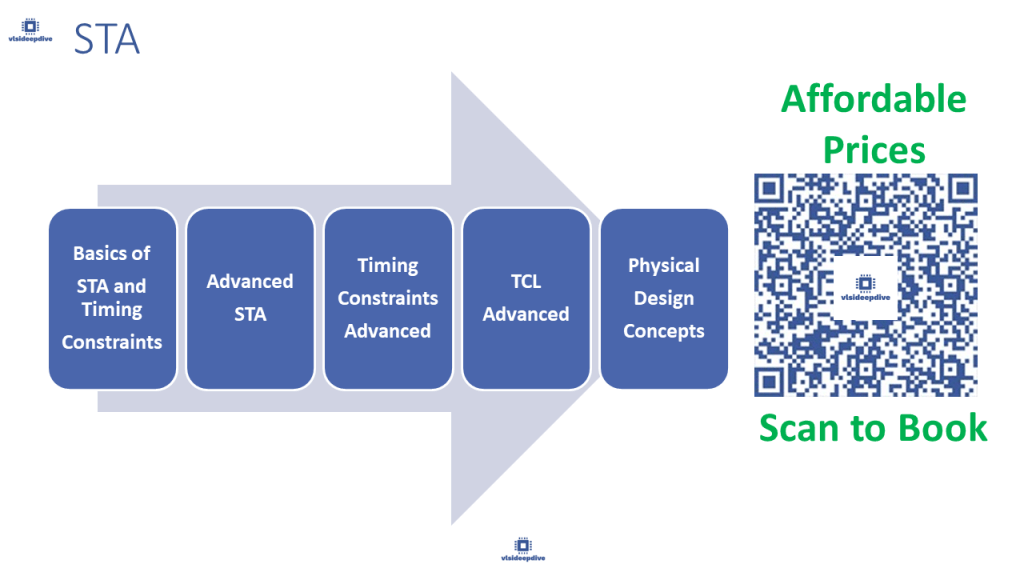 vlsideepdive

STA

Basics of STA and Timing Constraints

Advanced STA

Timing Constraints Advanced

TCL Advanced

Physical Design Concepts

Affordable Prices

vlsideepdive

Scan to Book

vlsideepdive